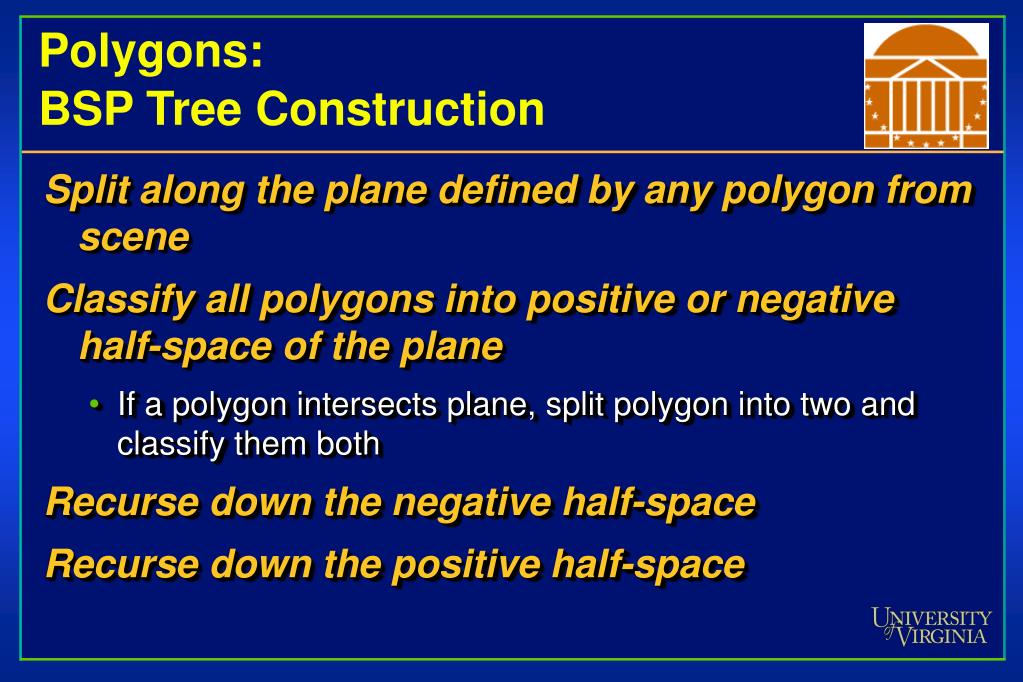 Polygons:
BSP Tree Construction

Split along the plane defined by any polygon from scene

Classify all polygons into positive or negative half-space of the plane

• If a polygon intersects plane, split polygon into two and classify them both

Recurse down the negative half-space

Recurse down the positive half-space

UNIVERSITY of VIRGINIA